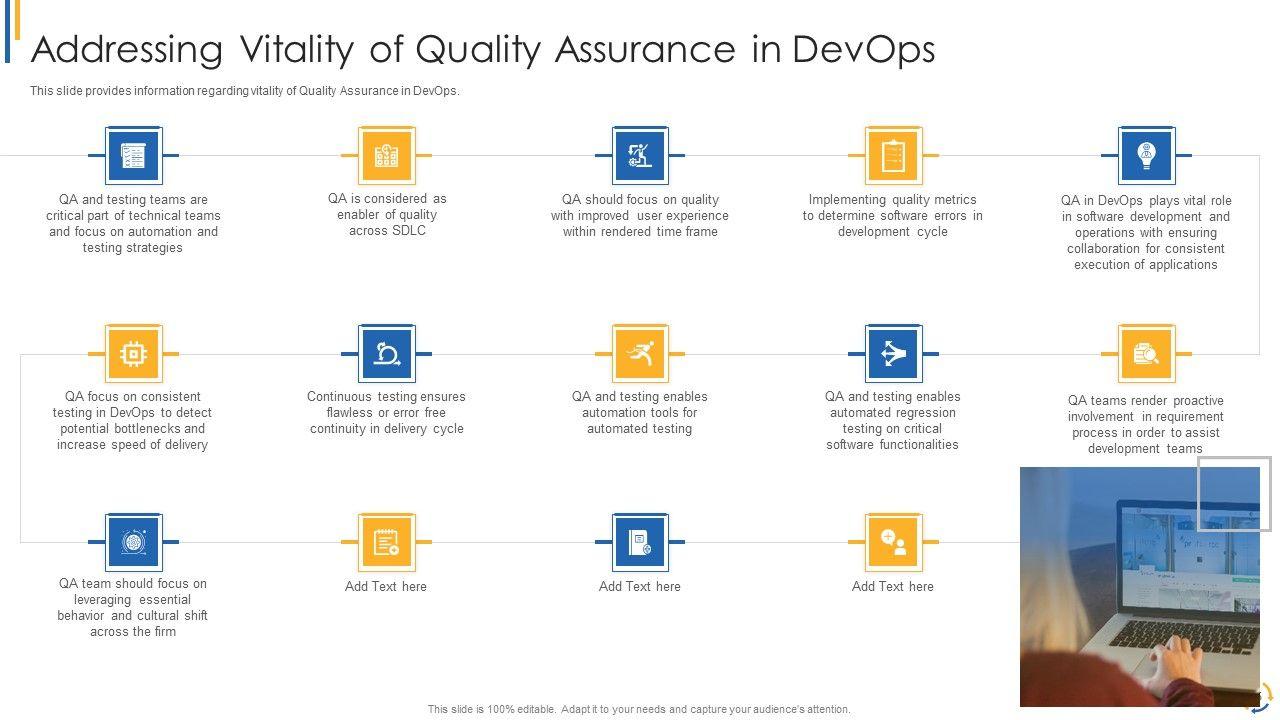 Addressing Vitality of Quality Assurance in DevOps

This slide provides information regarding vitality of Quality Assurance in DevOps.

QA and testing teams are critical part of technical teams and focus on automation and testing strategies

QA is considered as enabler of quality across SDLC

QA should focus on quality with improved user experience within rendered time frame

Implementing quality metrics to determine software errors in development cycle

QA in DevOps plays vital role in software development and operations with ensuring collaboration for consistent execution of applications

QA focus on consistent testing in DevOps to detect potential bottlenecks and increase speed of delivery

Continuous testing ensures flawless or error free continuity in delivery cycle

QA and testing enables automation tools for automated testing

QA and testing enables automated regression testing on critical software functionalities

QA teams render proactive involvement in requirement process in order to assist development teams

QA team should focus on leveraging essential behavior and cultural shift across the firm

Add Text here

Add Text here

Add Text here

This slide is 100% editable. Adapt it to your needs and capture your audience's attention.